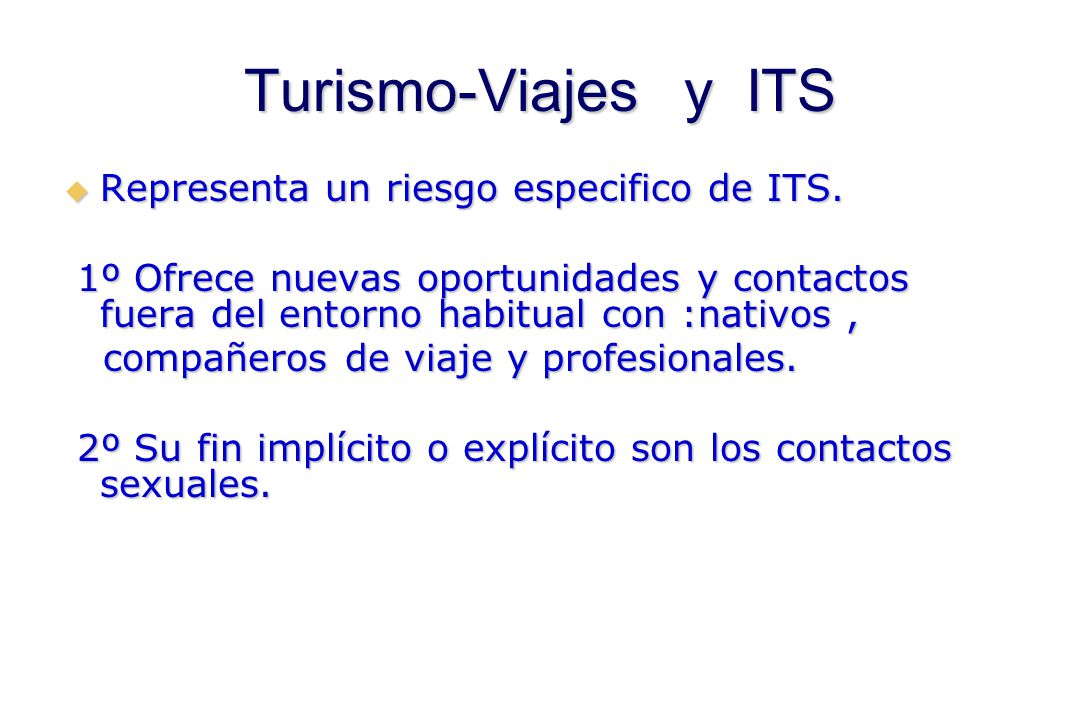 Turismo-Viajes y ITS

Representa un riesgo especifico de ITS.

1º Ofrece nuevas oportunidades y contactos fuera del entorno habitual con :nativos , compañeros de viaje y profesionales.

2º Su fin implícito o explícito son los contactos sexuales.